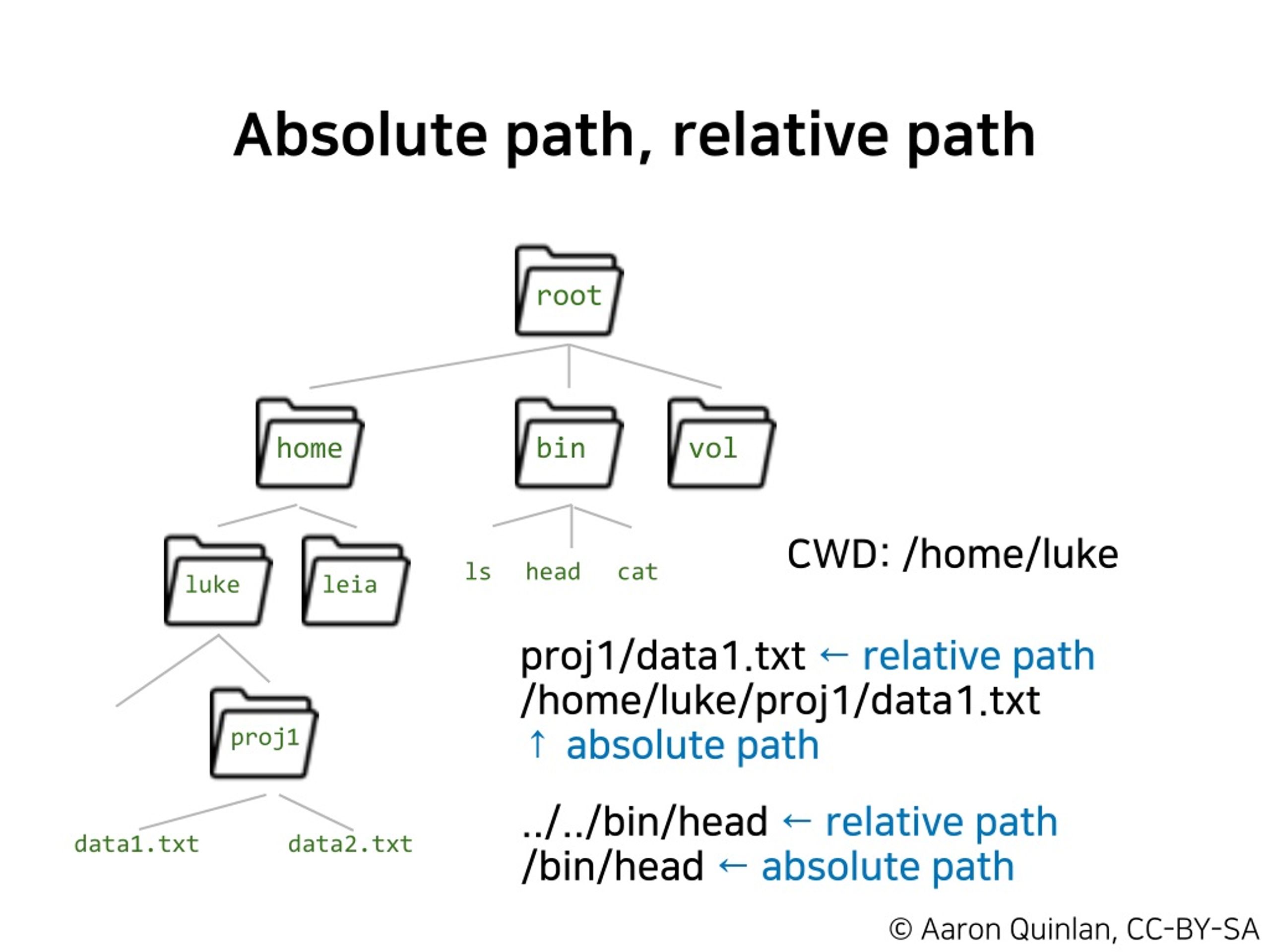 Absolute path, relative path

root

home

bin

vol

luke

leia

ls

head

cat

proj1

data1.txt

data2.txt

CWD: /home/luke

proj1/data1.txt ← relative path
/home/luke/proj1/data1.txt
↑ absolute path

../../bin/head ← relative path
/bin/head ← absolute path

© Aaron Quinlan, CC-BY-SA